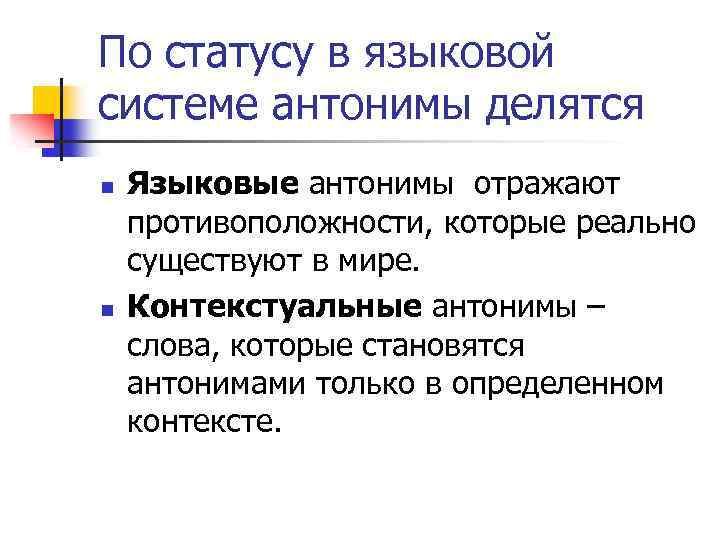 По статусу в языковой системе антонимы делятся

Языковые антонимы отражают противоположности, которые реально существуют в мире.

Контекстуальные антонимы – слова, которые становятся антонимами только в определенном контексте.